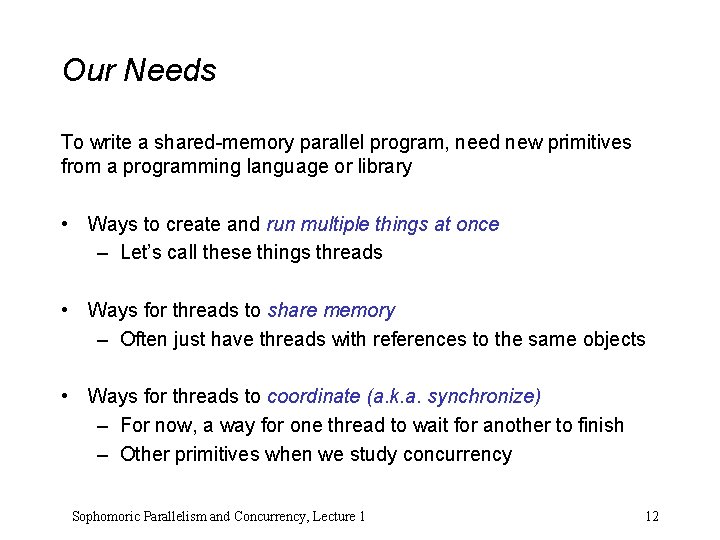 Our Needs

To write a shared-memory parallel program, need new primitives from a programming language or library

• Ways to create and run multiple things at once
 – Let's call these things threads

• Ways for threads to share memory
 – Often just have threads with references to the same objects

• Ways for threads to coordinate (a.k.a. synchronize)
 – For now, a way for one thread to wait for another to finish
 – Other primitives when we study concurrency

Sophomoric Parallelism and Concurrency, Lecture 1

12